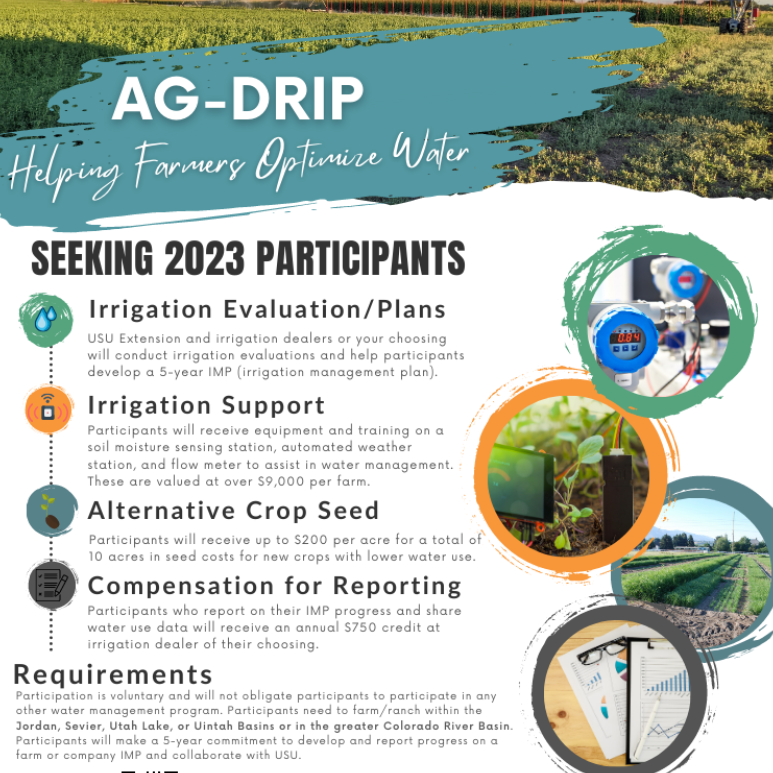 AG-DRIP

Helping Farmers Optimize Water

SEEKING 2023 PARTICIPANTS

Irrigation Evaluation/Plans

USU Extension and irrigation dealers or your choosing will conduct irrigation evaluations and help participants develop a 5-year IMP (irrigation management plan).

Irrigation Support

Participants will receive equipment and training on a soil moisture sensing station, automated weather station, and flow meter to assist in water management. These are valued at over $9,000 per farm.

Alternative Crop Seed

Participants will receive up to $200 per acre for a total of 10 acres in seed costs for new crops with lower water use.

Compensation for Reporting

Participants who report on their IMP progress and share water use data will receive an annual $750 credit at irrigation dealer of their choosing.

Requirements

Participation is voluntary and will not obligate participants to participate in any other water management program. Participants need to farm/ranch within the Jordan, Sevier, Utah Lake, or Uintah Basins or in the greater Colorado River Basin. Participants will make a 5-year commitment to develop and report progress on a farm or company IMP and collaborate with USU.

0.84